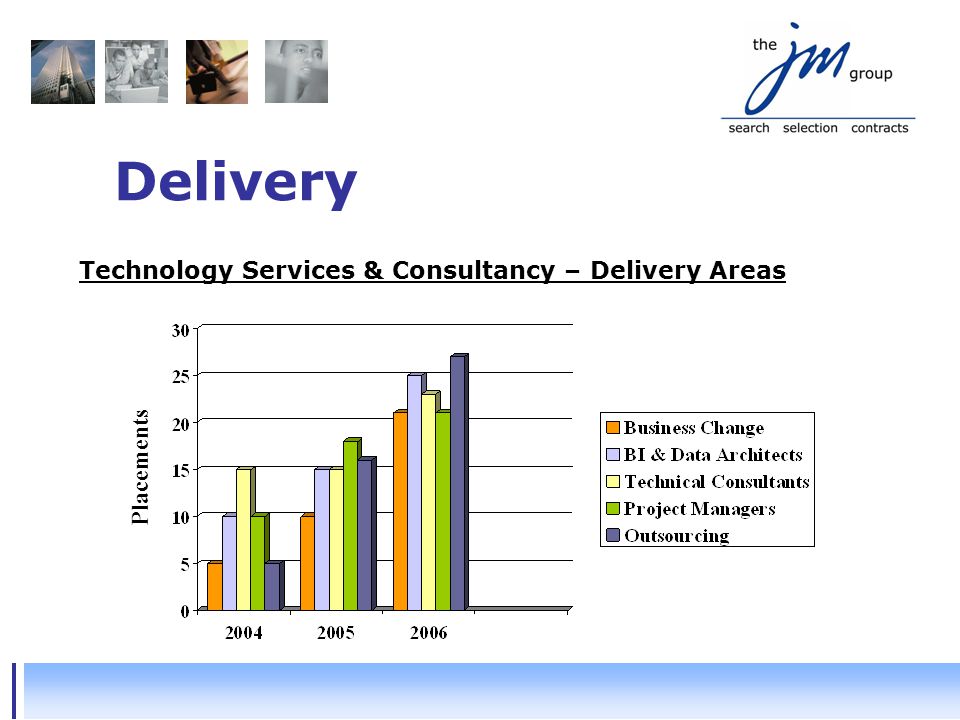 the jm group
search selection contracts

Delivery

Technology Services & Consultancy – Delivery Areas

Placements

30
25
20
15
10
5
0

2004 2005 2006

Business Change
BI & Data Architects
Technical Consultants
Project Managers
Outsourcing